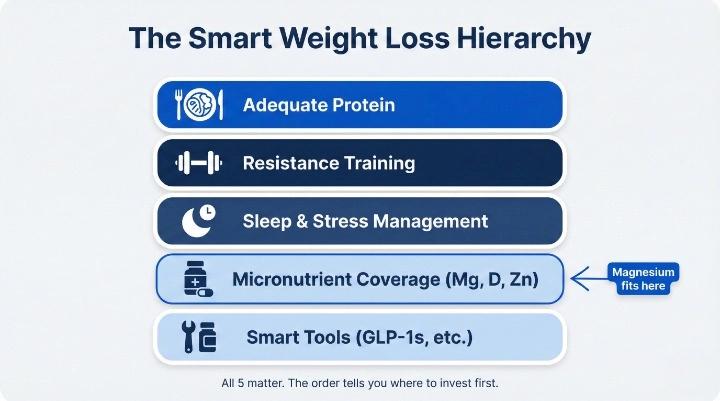 The Smart Weight Loss Hierarchy

Adequate Protein

Resistance Training

Sleep & Stress Management

Micronutrient Coverage (Mg, D, Zn)

Magnesium fits here

Smart Tools (GLP-1s, etc.)

All 5 matter. The order tells you where to invest first.